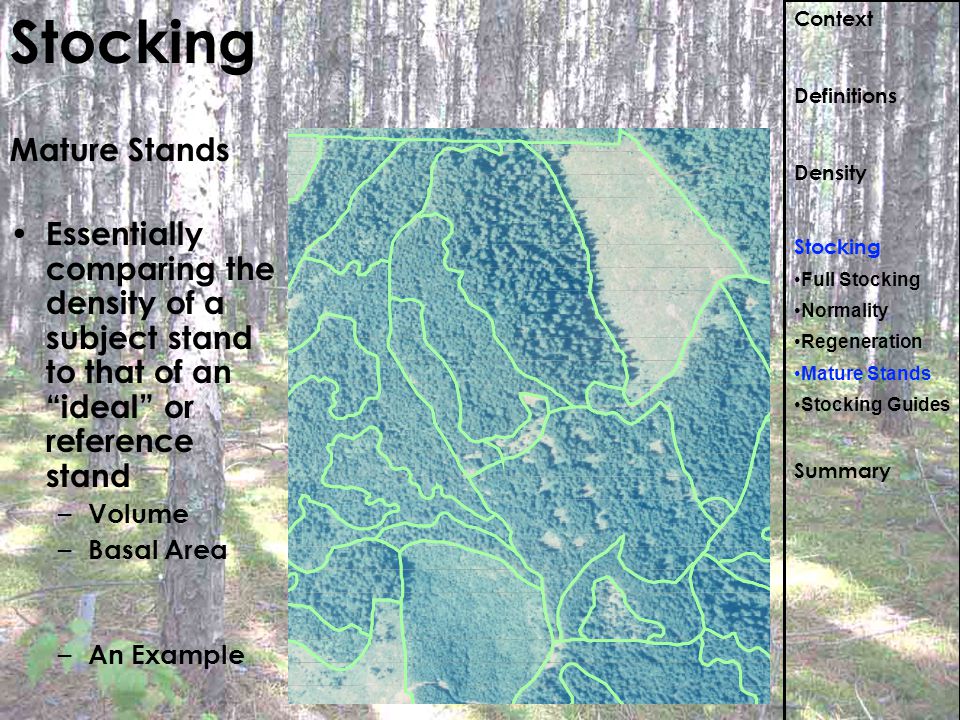 Stocking

Mature Stands

• Essentially comparing the density of a subject stand to that of an “ideal” or reference stand
– Volume
– Basal Area

– An Example

Context

Definitions

Density

Stocking
•Full Stocking
•Normality
•Regeneration
•Mature Stands
•Stocking Guides

Summary